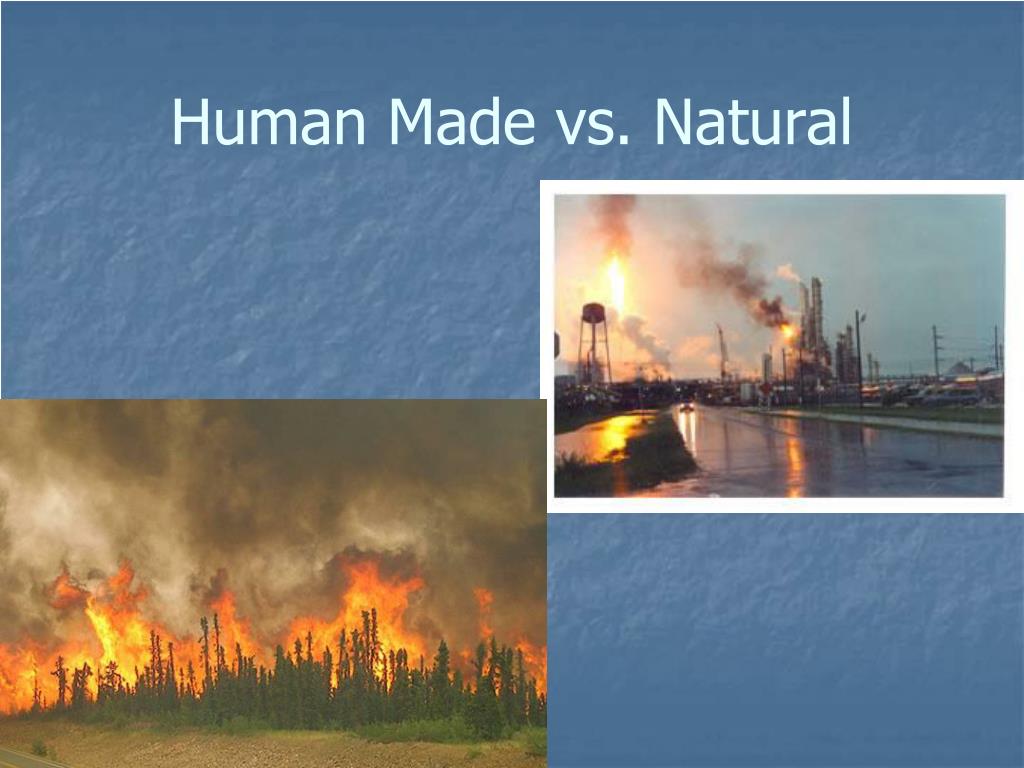 Human Made vs. Natural